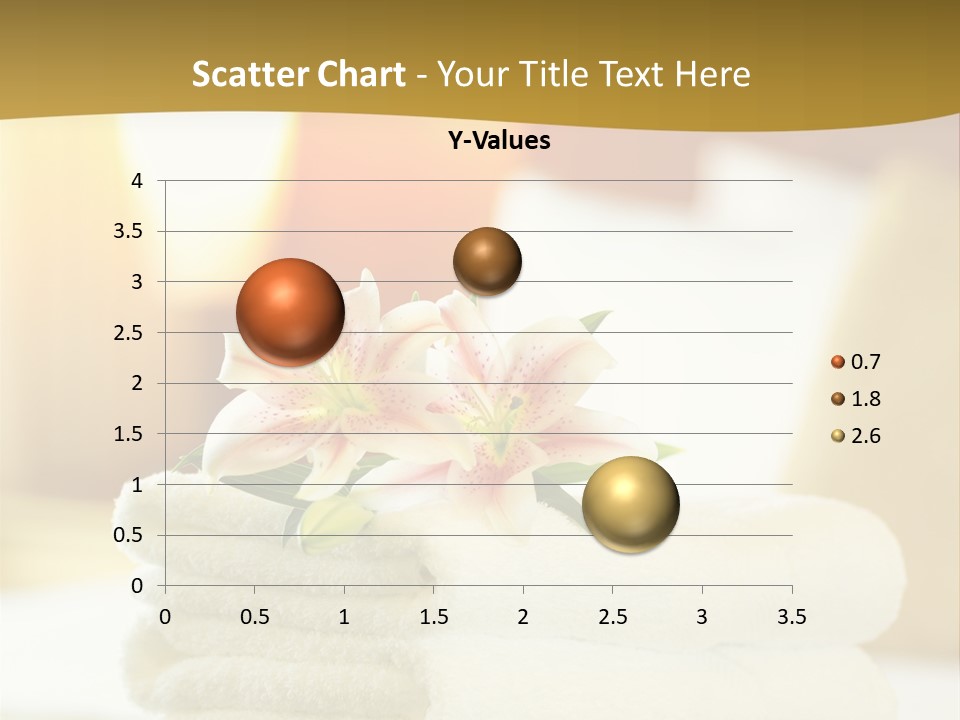 Scatter Chart - Your Title Text Here

Y-Values

4
3.5
3
2.5
2
1.5
1
0.5
0

0 0.5 1 1.5 2 2.5 3 3.5

0.7
1.8
2.6